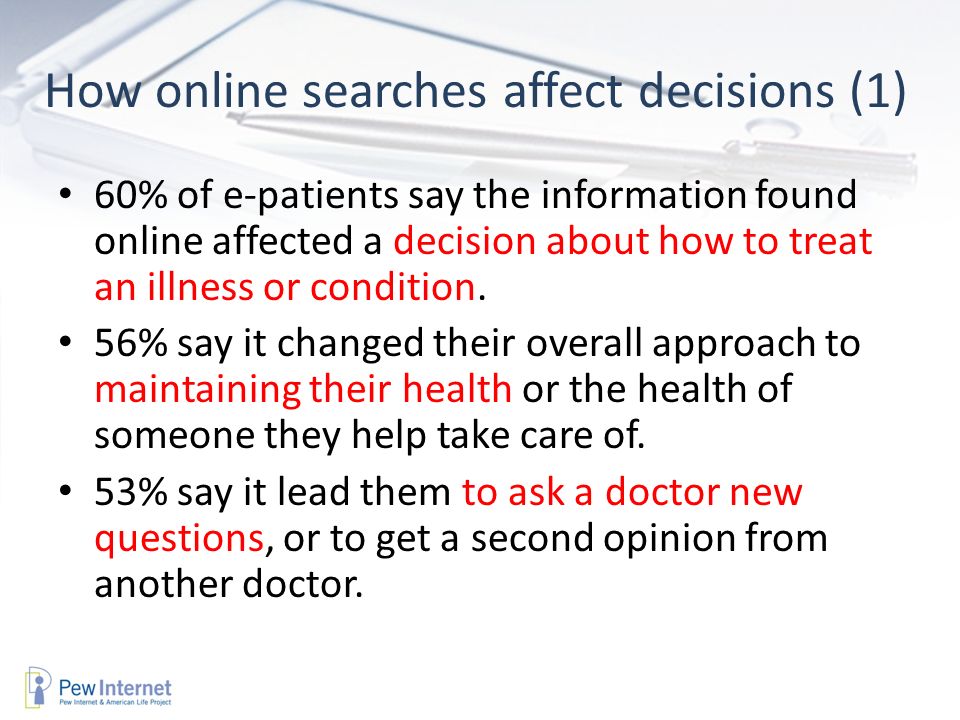 How online searches affect decisions (1)

• 60% of e-patients say the information found online affected a decision about how to treat an illness or condition.

• 56% say it changed their overall approach to maintaining their health or the health of someone they help take care of.

• 53% say it lead them to ask a doctor new questions, or to get a second opinion from another doctor.

Pew Internet
Pew Internet & American Life Project